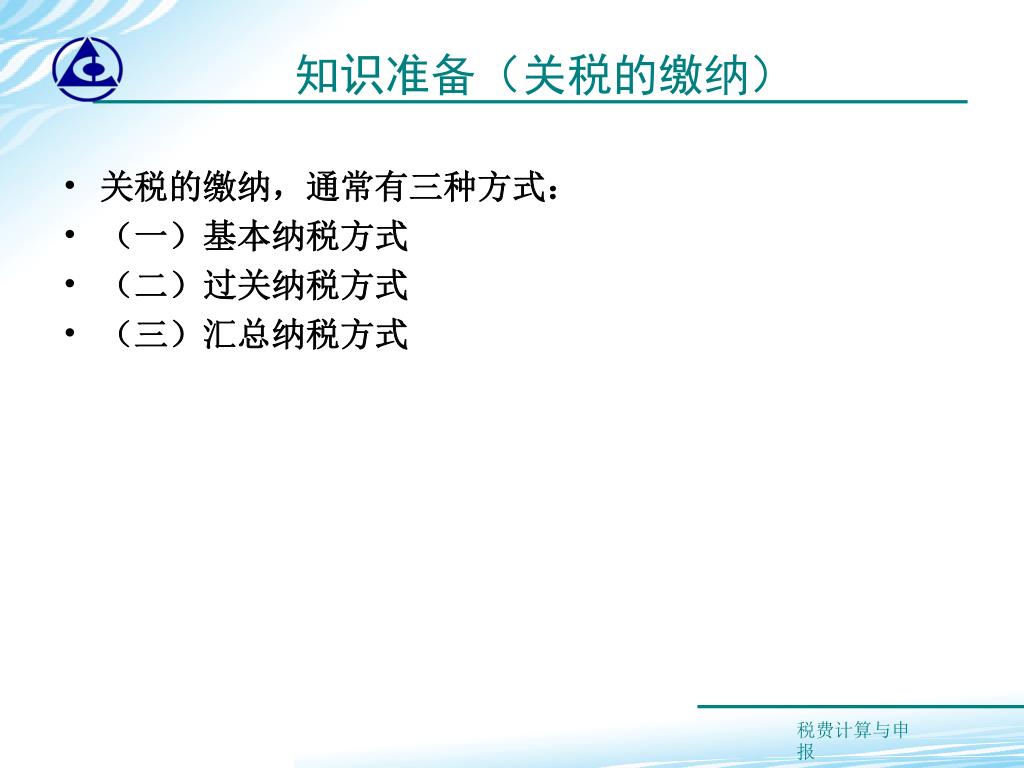 知识准备（关税的缴纳）

• 关税的缴纳，通常有三种方式：
• （一）基本纳税方式
• （二）过关纳税方式
• （三）汇总纳税方式

税费计算与申报